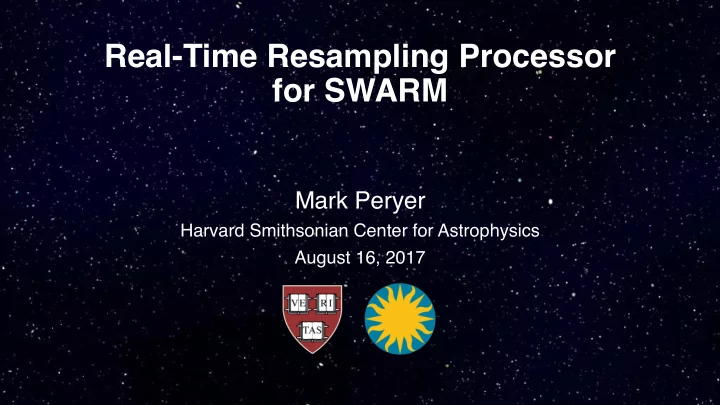 Real-Time Resampling Processor for SWARM

Mark Peryer
Harvard Smithsonian Center for Astrophysics
August 16, 2017

VE RI
TAS